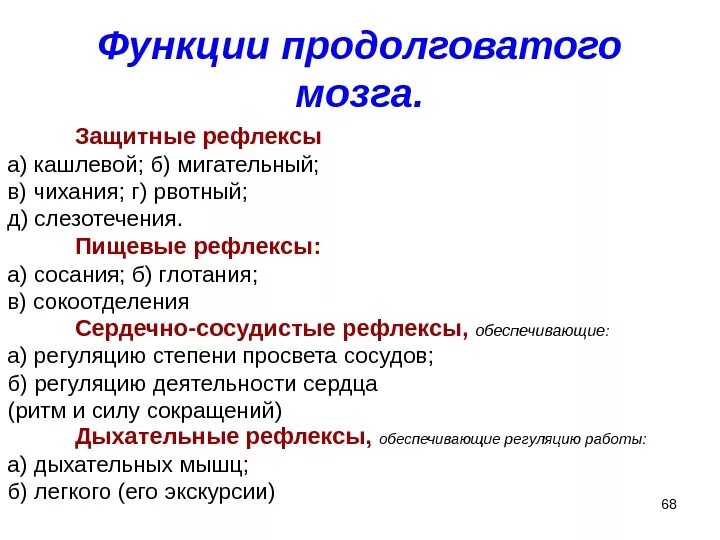 Функции продолговатого мозга.

Защитные рефлексы
а) кашлевой; б) мигательный;
в) чихания; г) рвотный;
д) слезотечения.

Пищевые рефлексы:
а) сосания; б) глотания;
в) сокоотделения

Сердечно-сосудистые рефлексы, обеспечивающие:
а) регуляцию степени просвета сосудов;
б) регуляцию деятельности сердца
(ритм и силу сокращений)

Дыхательные рефлексы, обеспечивающие регуляцию работы:
а) дыхательных мышц;
б) легкого (его экскурсии)

68